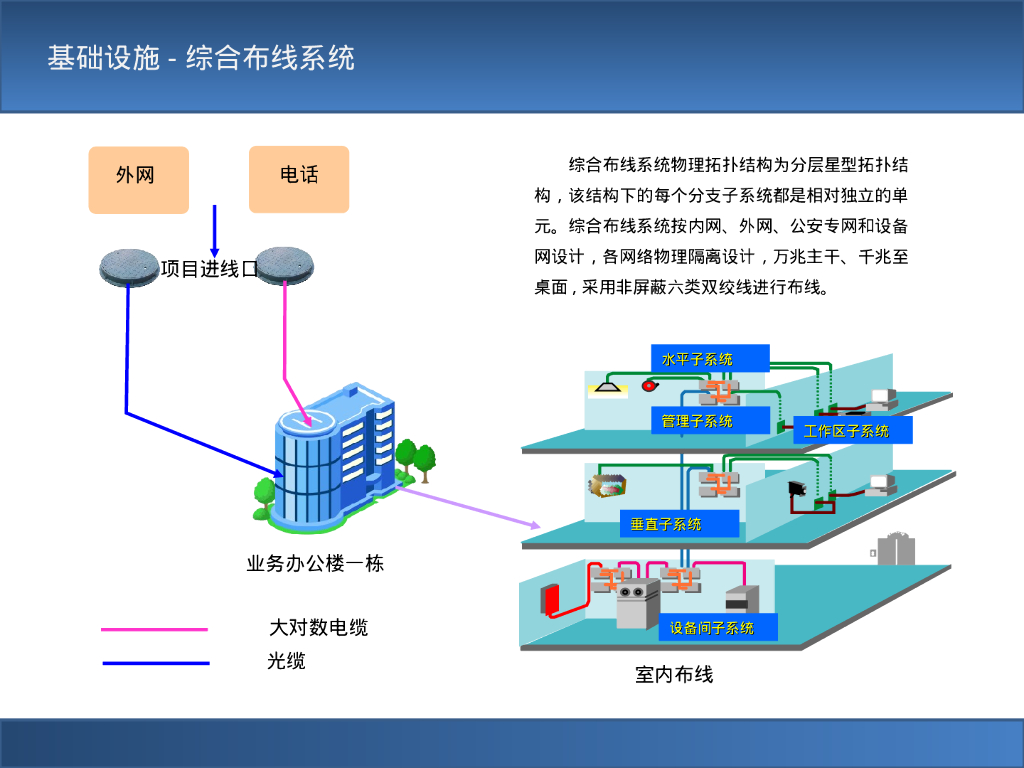 基础设施 - 综合布线系统

外网

电话

项目进线口

综合布线系统物理拓扑结构为分层星型拓扑结构，该结构下的每个分支子系统都是相对独立的单元。综合布线系统按内网、外网、公安专网和设备网设计，各网络物理隔离设计，万兆主干、千兆至桌面，采用非屏蔽六类双绞线进行布线。

水平子系统

管理子系统

工作区子系统

垂直子系统

设备间子系统

业务办公楼一栋

大对数电缆

光缆

室内布线